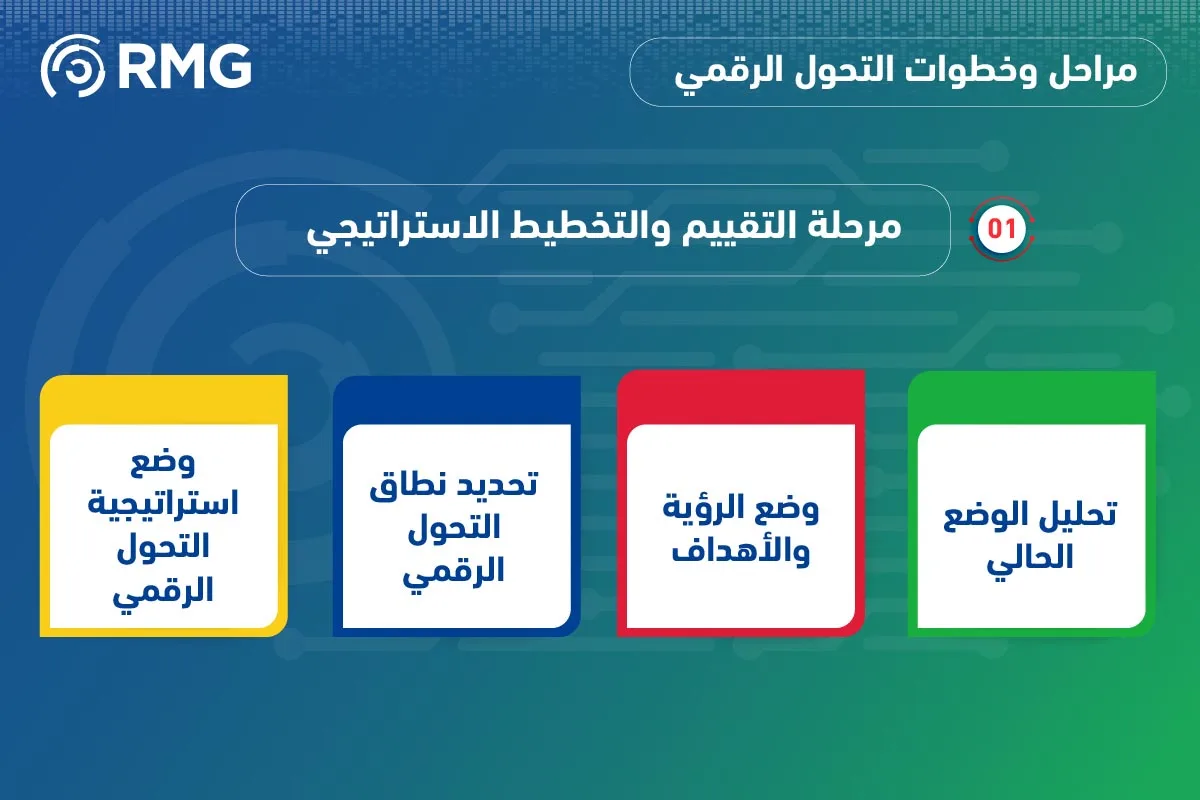 RMG

مراحل وخطوات التحول الرقمي

01 مرحلة التقييم والتخطيط الاستراتيجي

تحليل الوضع الحالي

وضع الرؤية والأهداف

تحديد نطاق التحول الرقمي

وضع استراتيجية التحول الرقمي